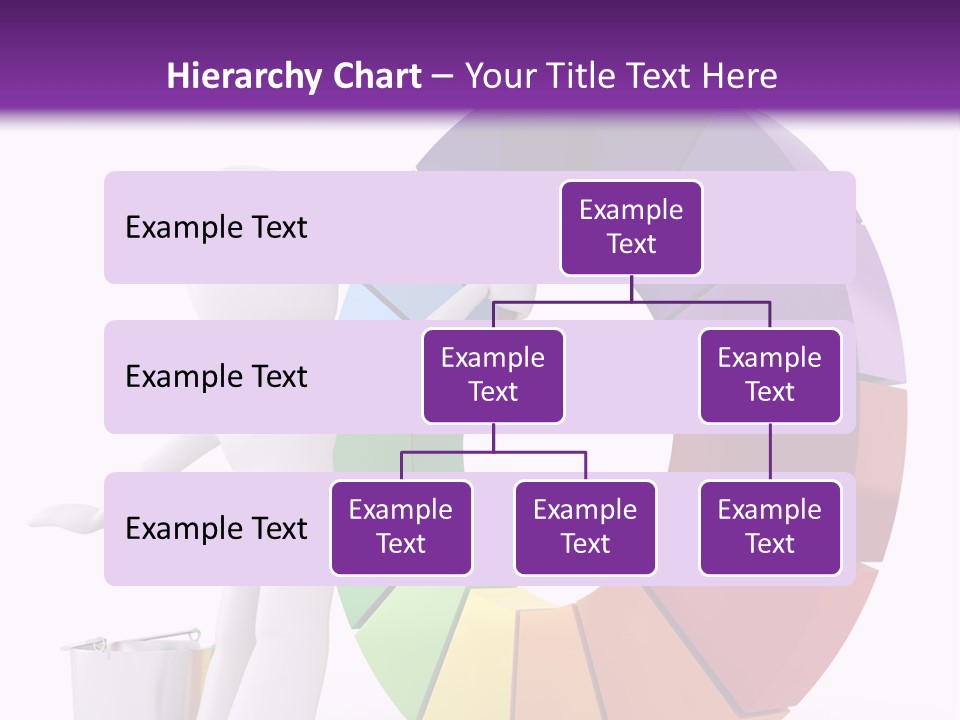 Hierarchy Chart – Your Title Text Here

Example Text

Example Text

Example Text

Example Text

Example Text

Example Text

Example Text

Example Text

Example Text